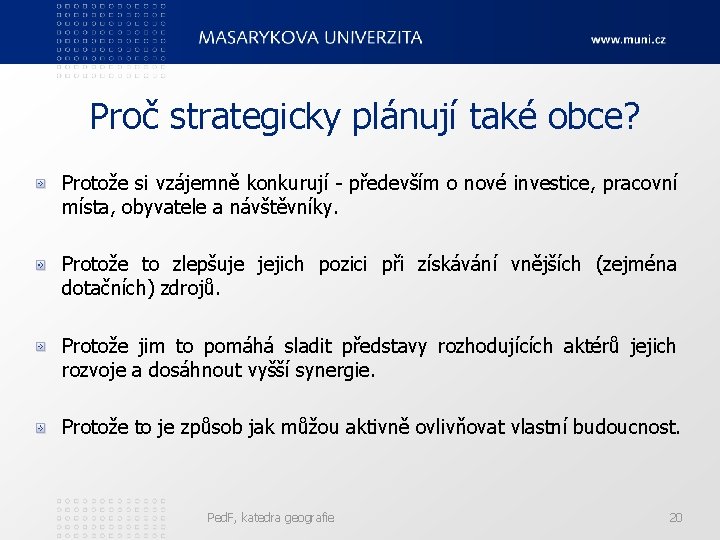 MASARYKOVA UNIVERZITA

www.muni.cz

Proč strategicky plánují také obce?

Protože si vzájemně konkurují - především o nové investice, pracovní místa, obyvatele a návštěvníky.

Protože to zlepšuje jejich pozici při získávání vnějších (zejména dotačních) zdrojů.

Protože jim to pomáhá sladit představy rozhodujících aktérů jejich rozvoje a dosáhnout vyšší synergie.

Protože to je způsob jak můžou aktivně ovlivňovat vlastní budoucnost.

PedF, katedra geografie

20